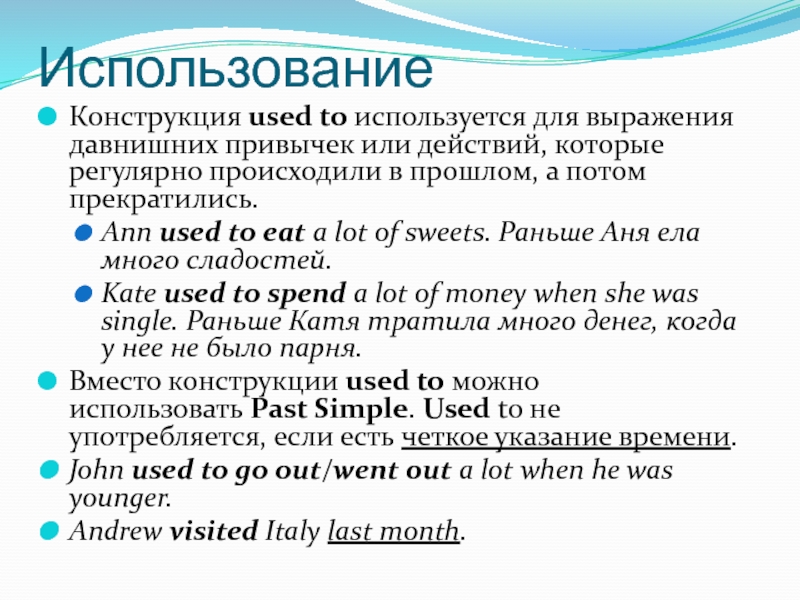 Использование

Конструкция used to используется для выражения давнишних привычек или действий, которые регулярно происходили в прошлом, а потом прекратились.

Ann used to eat a lot of sweets. Раньше Аня ела много сладостей.

Kate used to spend a lot of money when she was single. Раньше Катя тратила много денег, когда у нее не было парня.

Вместо конструкции used to можно использовать Past Simple. Used to не употребляется, если есть четкое указание времени.

John used to go out/went out a lot when he was younger.

Andrew visited Italy last month.